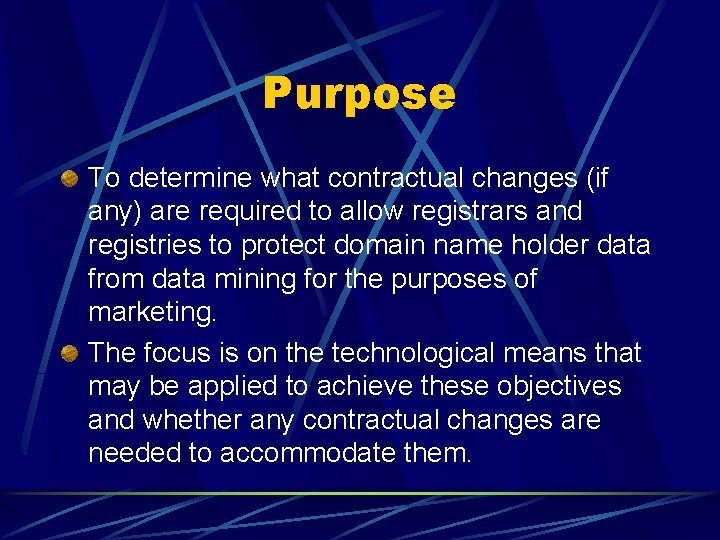 Purpose

To determine what contractual changes (if any) are required to allow registrars and registries to protect domain name holder data from data mining for the purposes of marketing.

The focus is on the technological means that may be applied to achieve these objectives and whether any contractual changes are needed to accommodate them.